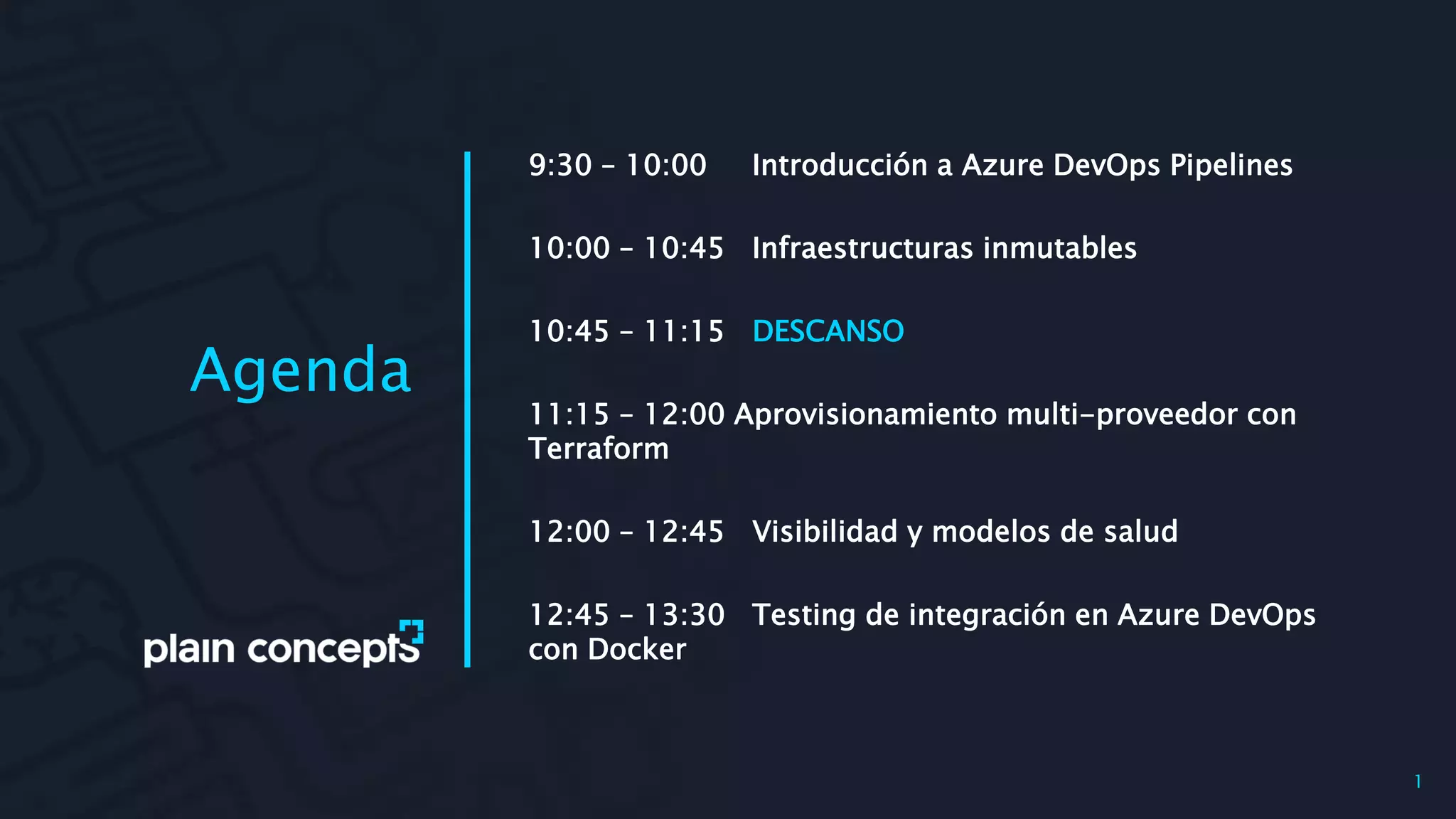 Agenda

plain concepts

9:30 – 10:00 Introducción a Azure DevOps Pipelines

10:00 – 10:45 Infraestructuras inmutables

10:45 – 11:15 DESCANSO

11:15 – 12:00 Aprovisionamiento multi-proveedor con Terraform

12:00 – 12:45 Visibilidad y modelos de salud

12:45 – 13:30 Testing de integración en Azure DevOps con Docker

1